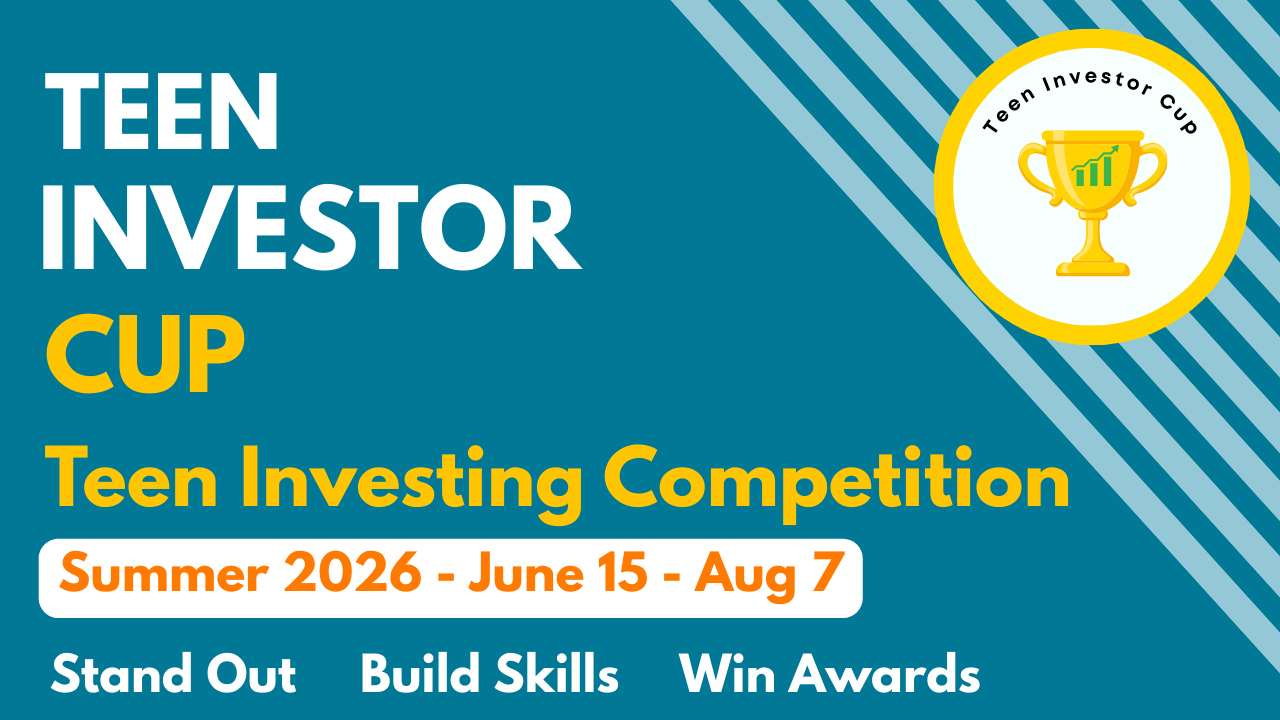 TEEN INVESTOR CUP

Teen Investor Cup

Teen Investing Competition

Summer 2026 - June 15 - Aug 7

Stand Out Build Skills Win Awards